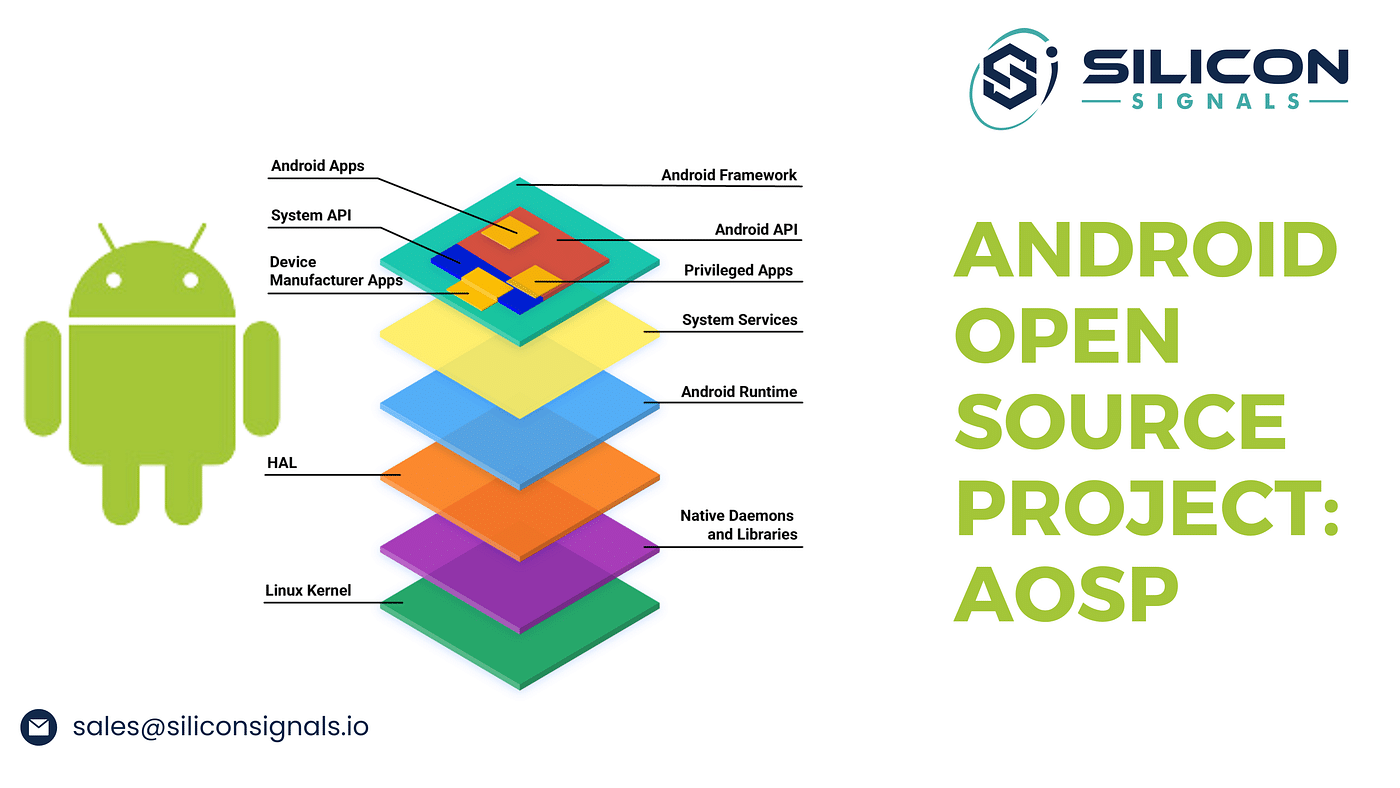 SILICON
SIGNALS

Android Apps
System API
Device Manufacturer Apps
HAL
Linux Kernel

Android Framework
Android API
Privileged Apps
System Services
Android Runtime
Native Daemons and Libraries

ANDROID OPEN SOURCE PROJECT: AOSP

sales@siliconsignals.io